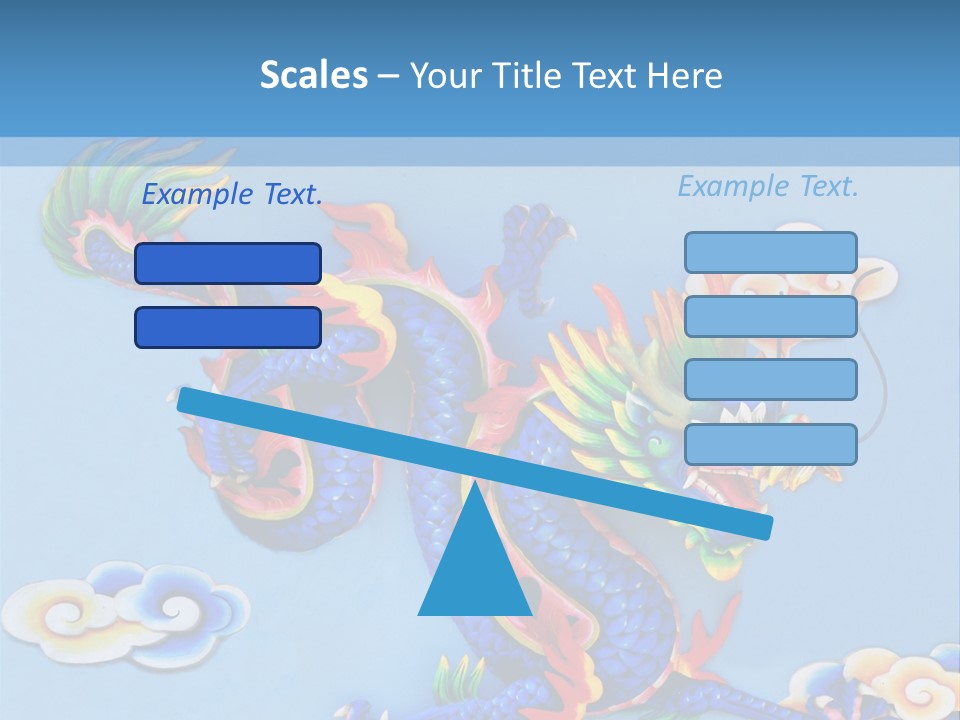 Scales – Your Title Text Here

Example Text.

Example Text.